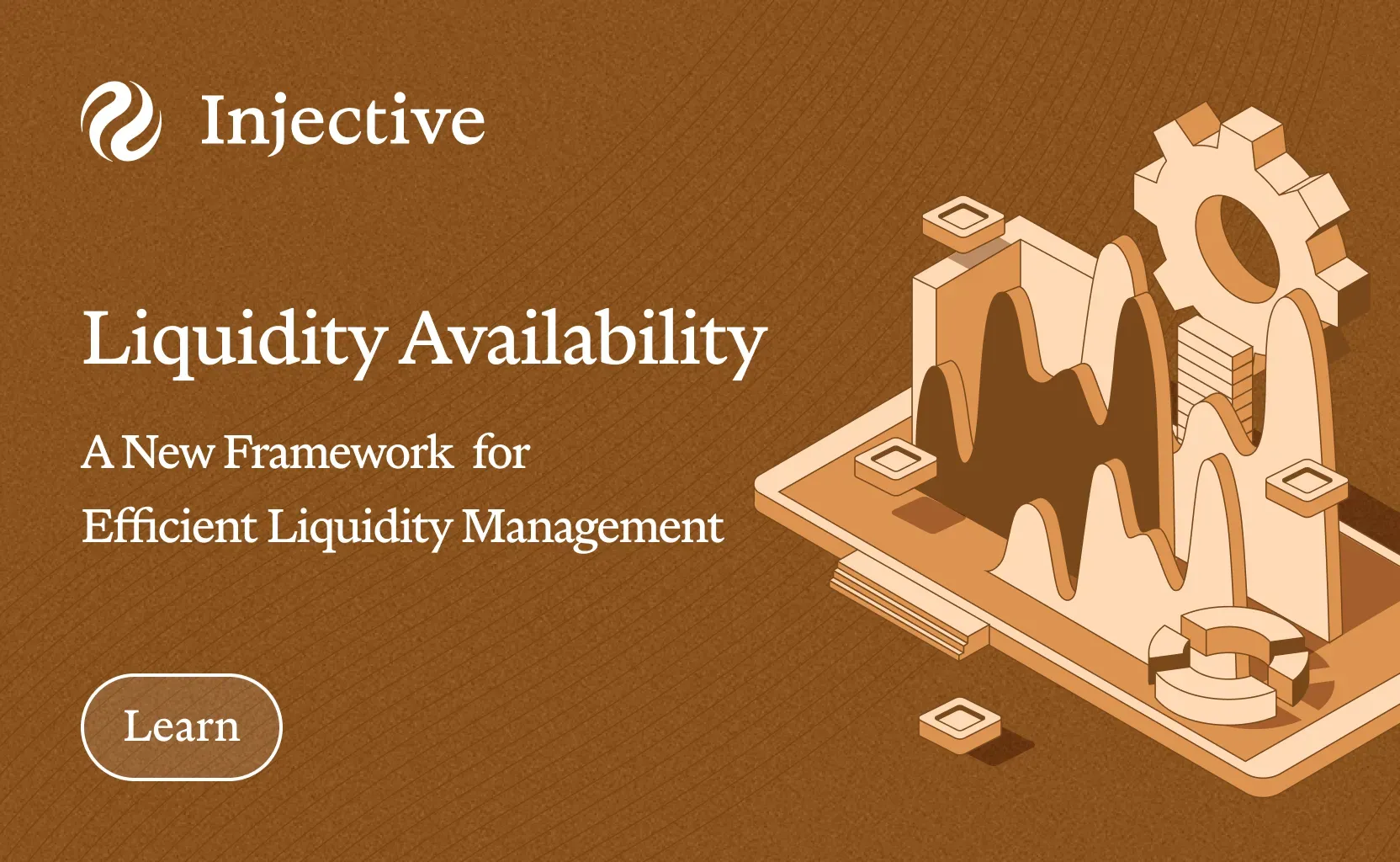 Injective

Liquidity Availability

A New Framework for Efficient Liquidity Management

Learn